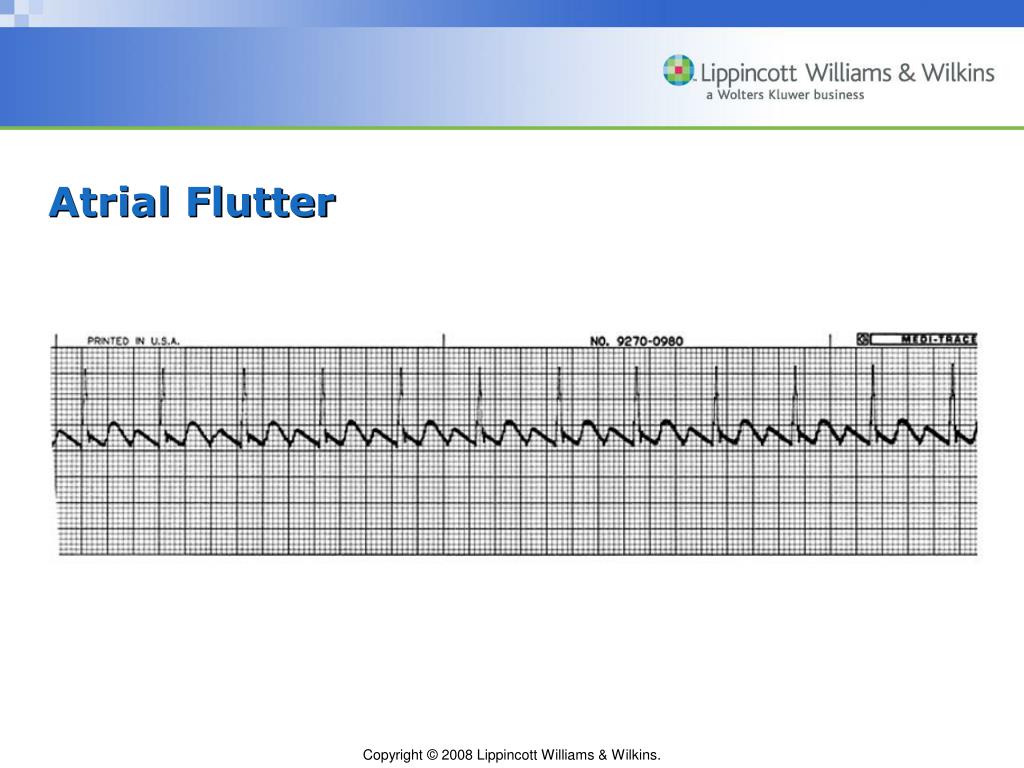 Lippincott Williams & Wilkins
a Wolters Kluwer business

Atrial Flutter

PRINTED IN U.S.A.

NO. 9270-0980

MEDI-TRACE

Copyright © 2008 Lippincott Williams & Wilkins.